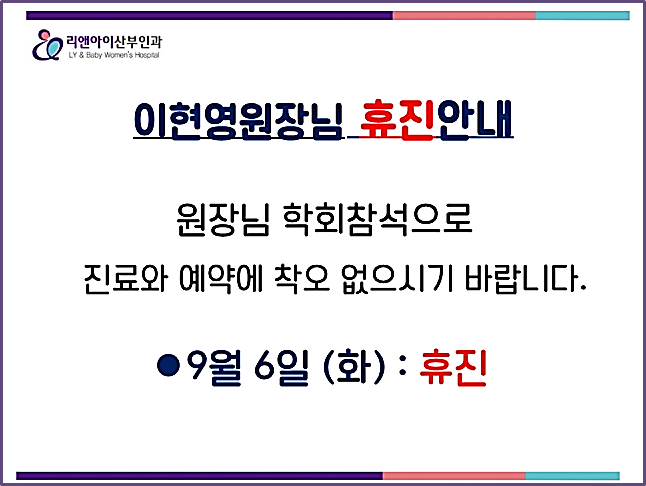 리앤아이산부인과
LY & Baby Women's Hospital

이현영원장님 휴진안내

원장님 학회참석으로
진료와 예약에 착오 없으시기 바랍니다.

●9월 6일 (화) : 휴진